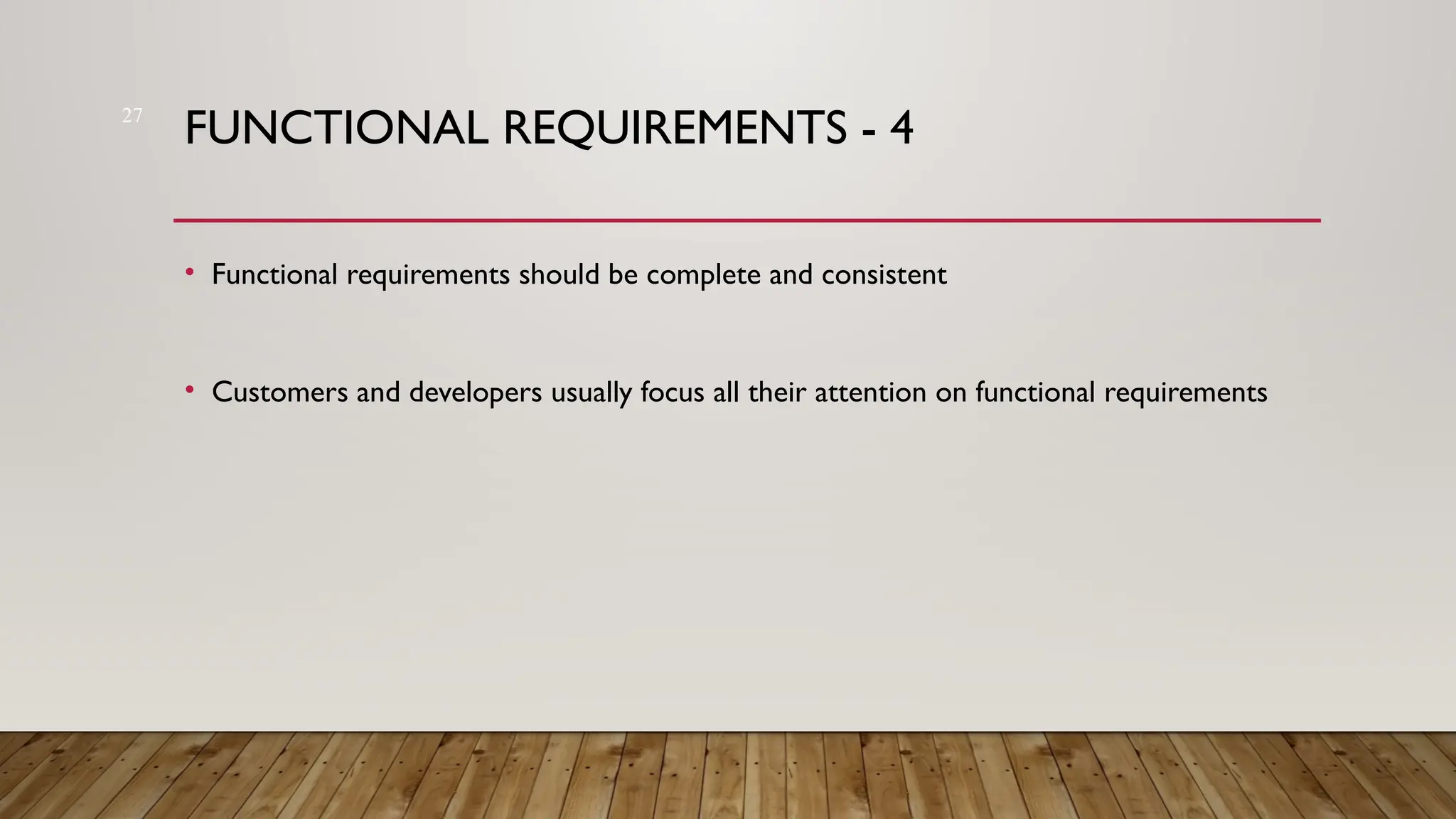 27

FUNCTIONAL REQUIREMENTS - 4

• Functional requirements should be complete and consistent

• Customers and developers usually focus all their attention on functional requirements